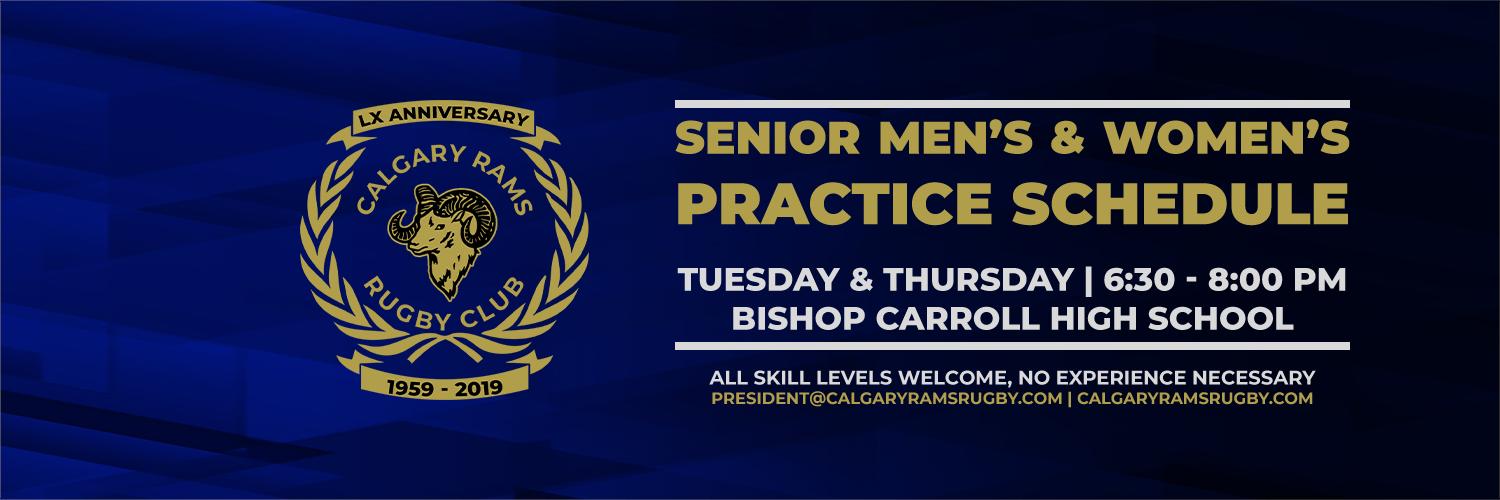 LX ANNIVERSARY
CALGARY RAMS
RUGBY CLUB
1959 - 2019

SENIOR MEN'S & WOMEN'S
PRACTICE SCHEDULE

TUESDAY & THURSDAY | 6:30 - 8:00 PM
BISHOP CARROLL HIGH SCHOOL

ALL SKILL LEVELS WELCOME, NO EXPERIENCE NECESSARY
PRESIDENT@CALGARYRAMSRUGBY.COM | CALGARYRAMSRUGBY.COM